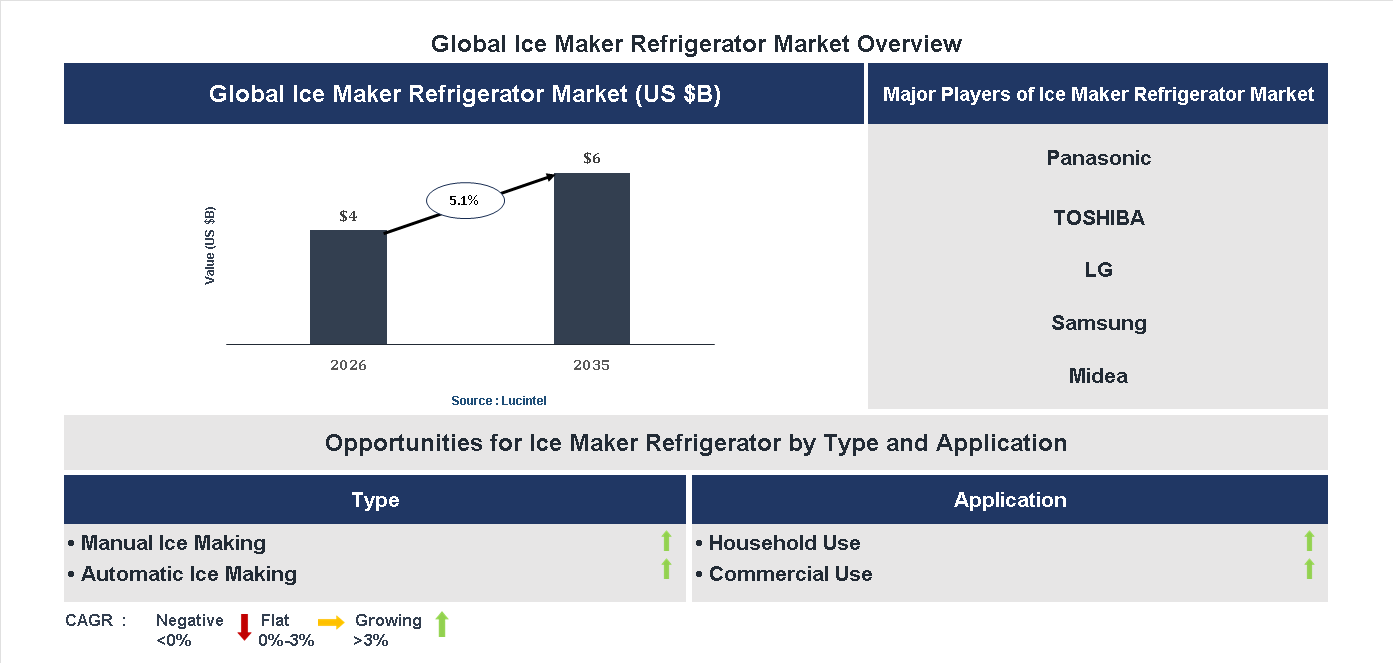 Global Ice Maker Refrigerator Market Overview

Global Ice Maker Refrigerator Market (US $B)

Value (US $B)

$4

5.1%

$6

2026

2035

Source : Lucintel

Major Players of Ice Maker Refrigerator Market

Panasonic

TOSHIBA

LG

Samsung

Midea

Opportunities for Ice Maker Refrigerator by Type and Application

Type

• Manual Ice Making
• Automatic Ice Making

Application

• Household Use
• Commercial Use

CAGR : Negative <0% Flat 0%-3% Growing >3%